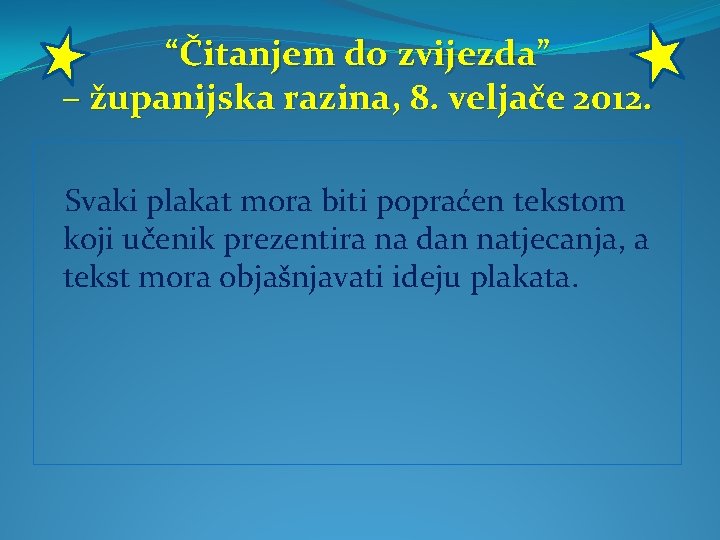 “Čitanjem do zvijezda” – županijska razina, 8. veljače 2012.

Svaki plakat mora biti popraćen tekstom koji učenik prezentira na dan natjecanja, a tekst mora objašnjavati ideju plakata.